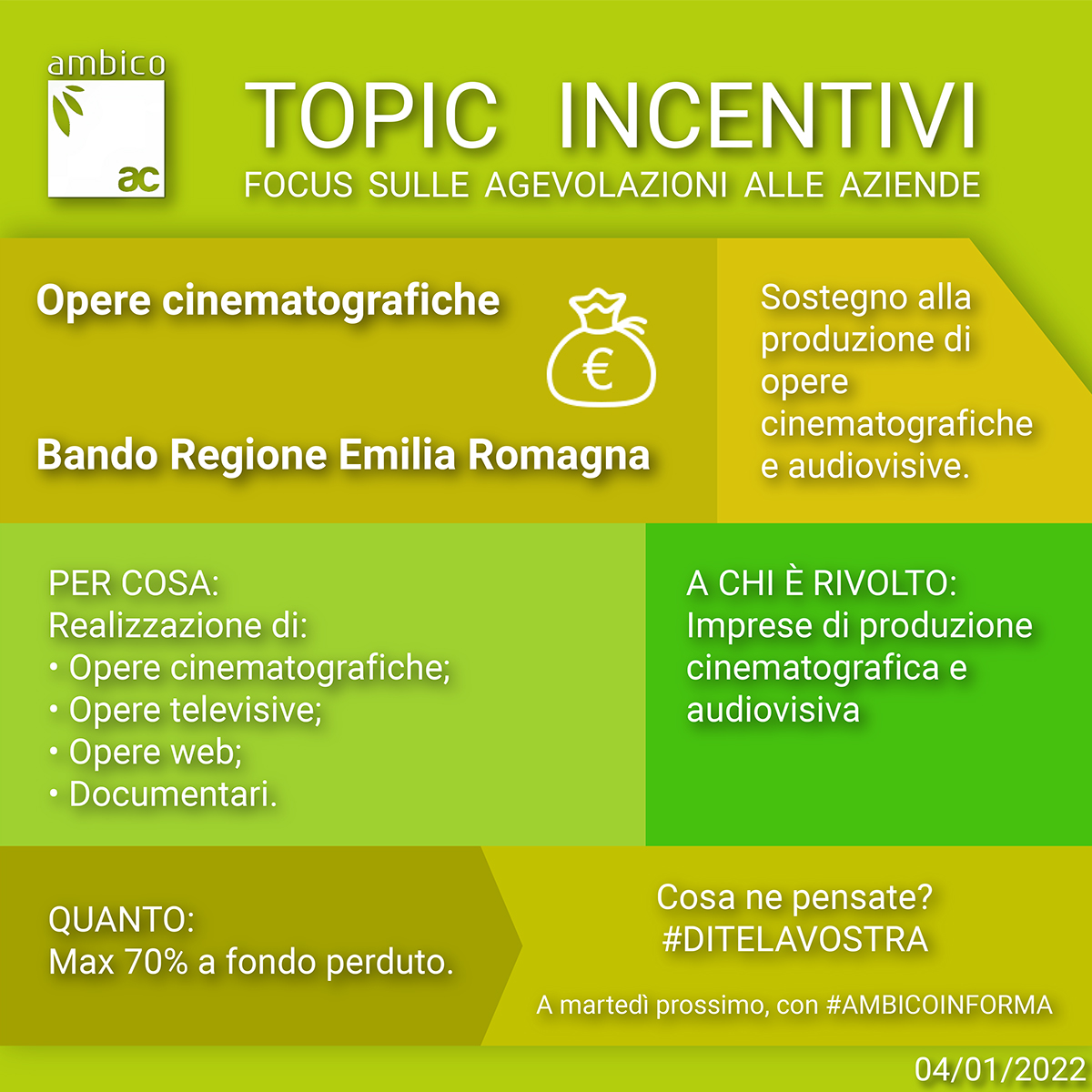 ambico
ac

TOPIC INCENTIVI
FOCUS SULLE AGEVOLAZIONI ALLE AZIENDE

Opere cinematografiche

€

Bando Regione Emilia Romagna

Sostegno alla produzione di opere cinematografiche e audiovisive.

PER COSA:
Realizzazione di:
• Opere cinematografiche;
• Opere televisive;
• Opere web;
• Documentari.

A CHI È RIVOLTO:
Imprese di produzione cinematografica e audiovisiva

QUANTO:
Max 70% a fondo perduto.

Cosa ne pensate?
#DITELAVOSTRA

A martedì prossimo, con #AMBICOINFORMA

04/01/2022